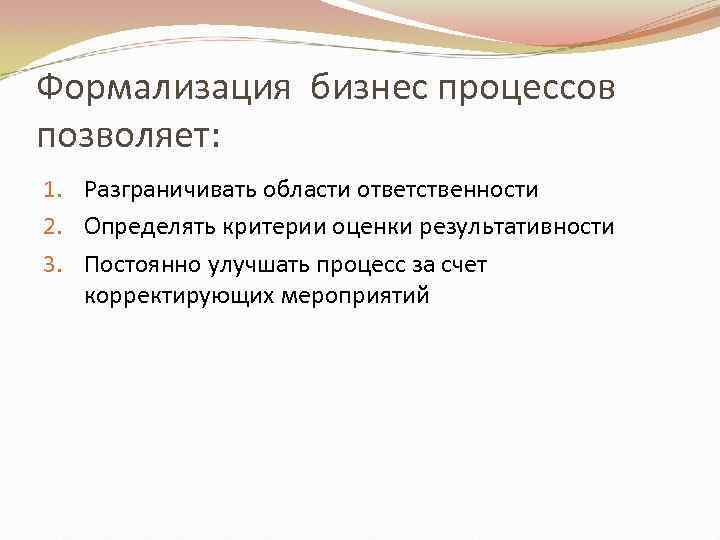 Формализация бизнес процессов позволяет:

1. Разграничивать области ответственности
2. Определять критерии оценки результативности
3. Постоянно улучшать процесс за счет корректирующих мероприятий